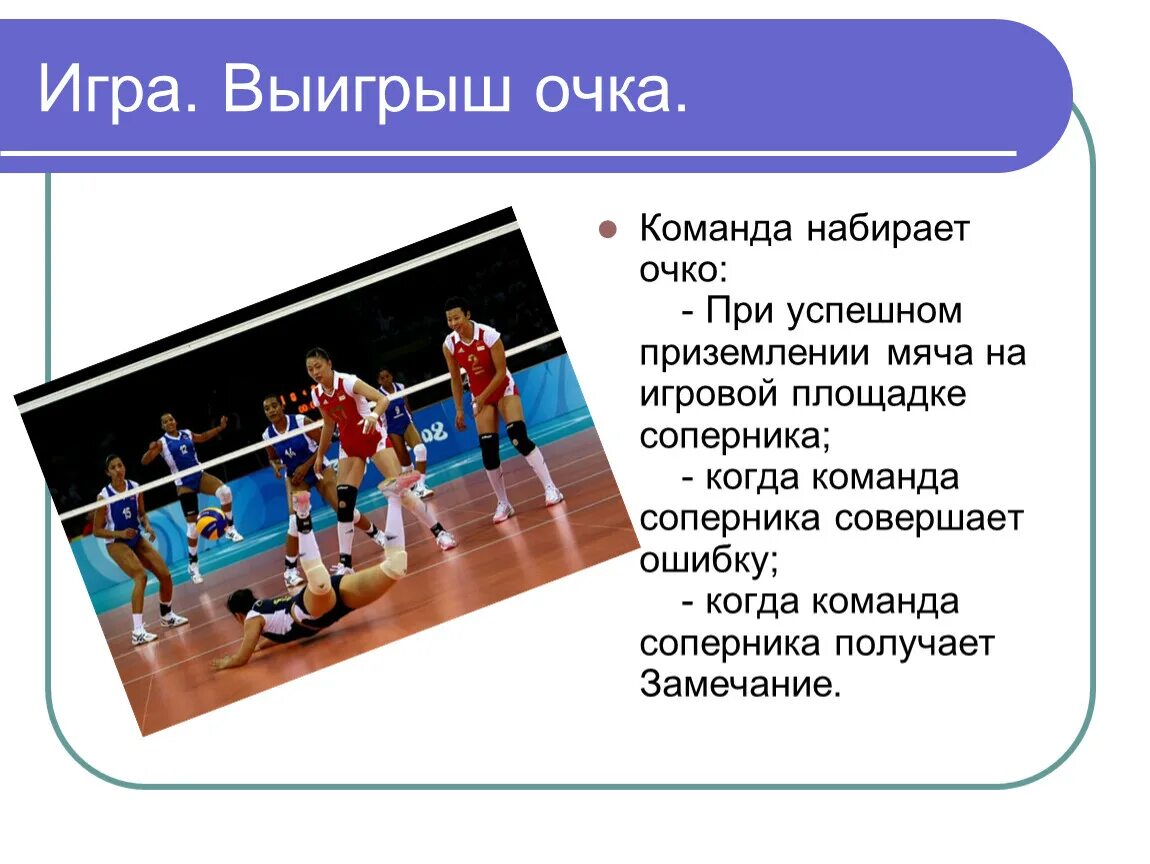 Игра. Выигрыш очка.

Команда набирает очко:
- При успешном приземлении мяча на игровой площадке соперника;
- когда команда соперника совершает ошибку;
- когда команда соперника получает Замечание.